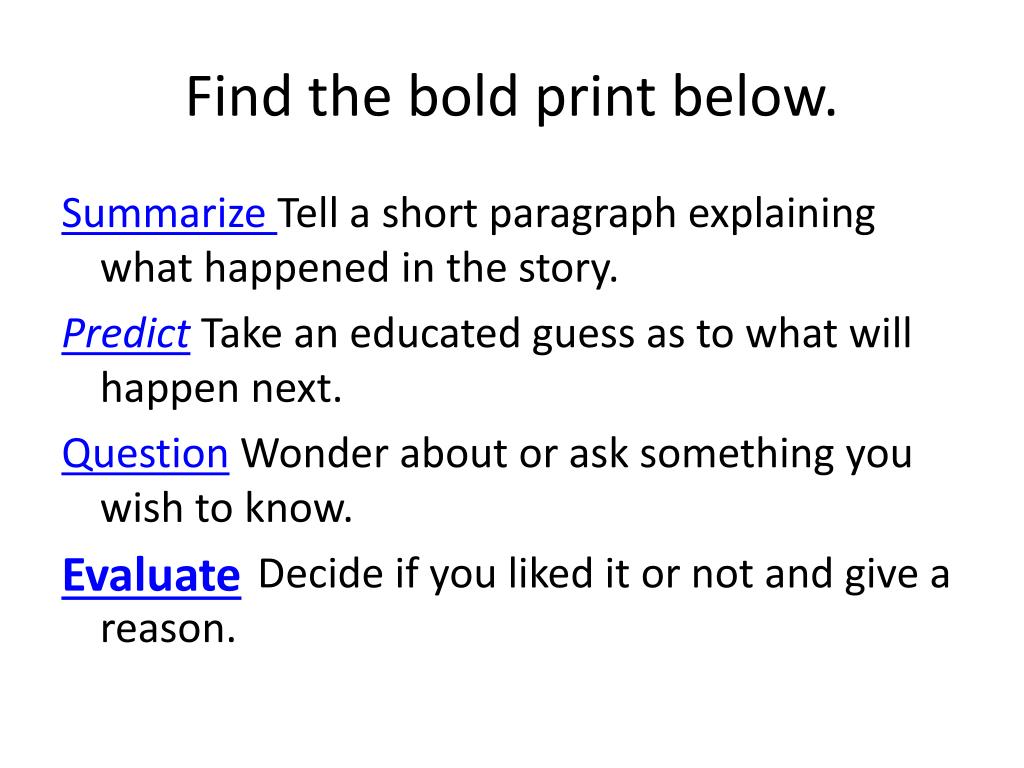 Find the bold print below.

Summarize Tell a short paragraph explaining what happened in the story.

Predict Take an educated guess as to what will happen next.

Question Wonder about or ask something you wish to know.

Evaluate Decide if you liked it or not and give a reason.